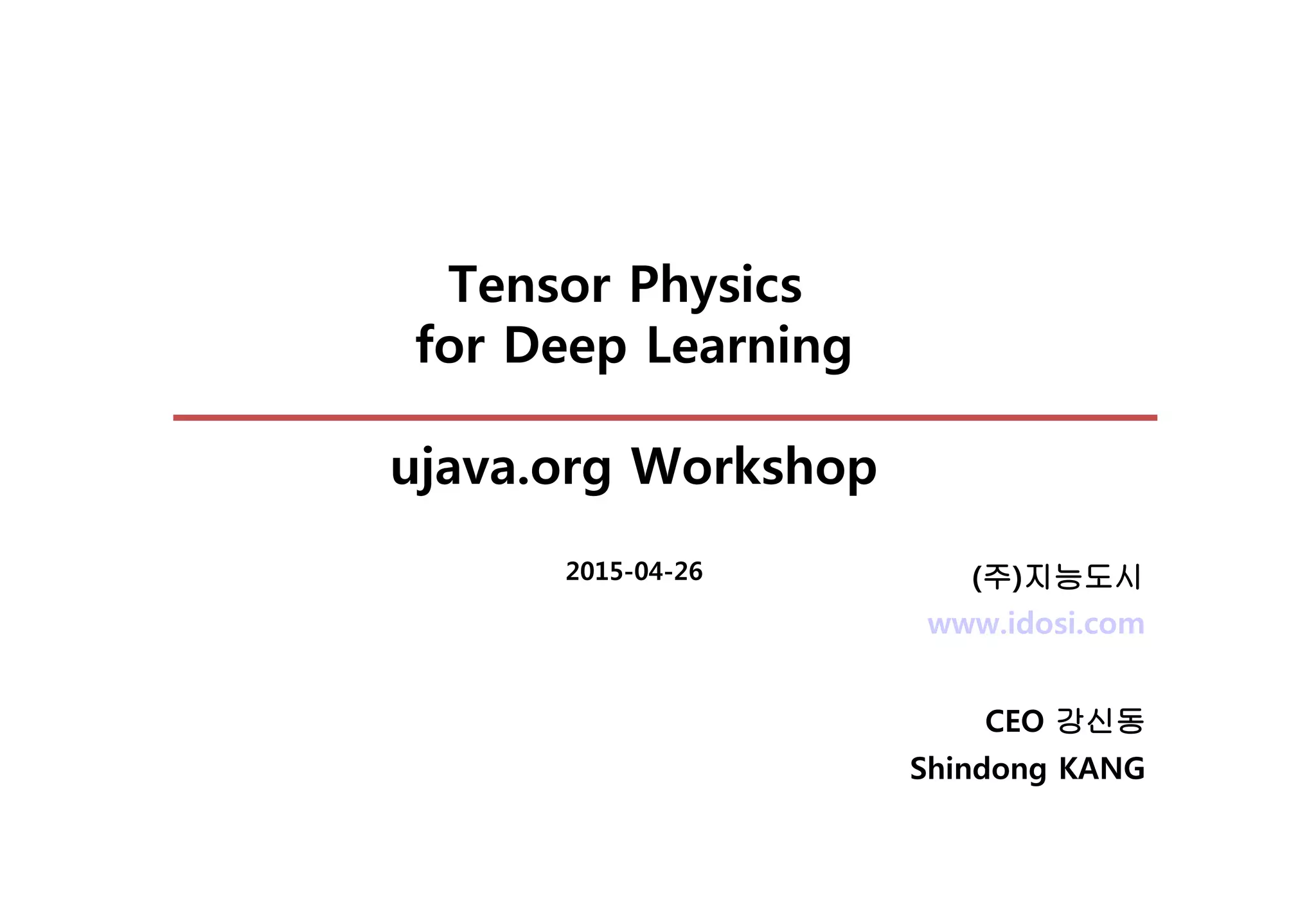 Tensor Physics
for Deep Learning

ujava.org Workshop

2015-04-26

(주)지능도시
www.idosi.com

CEO 강신동
Shindong KANG